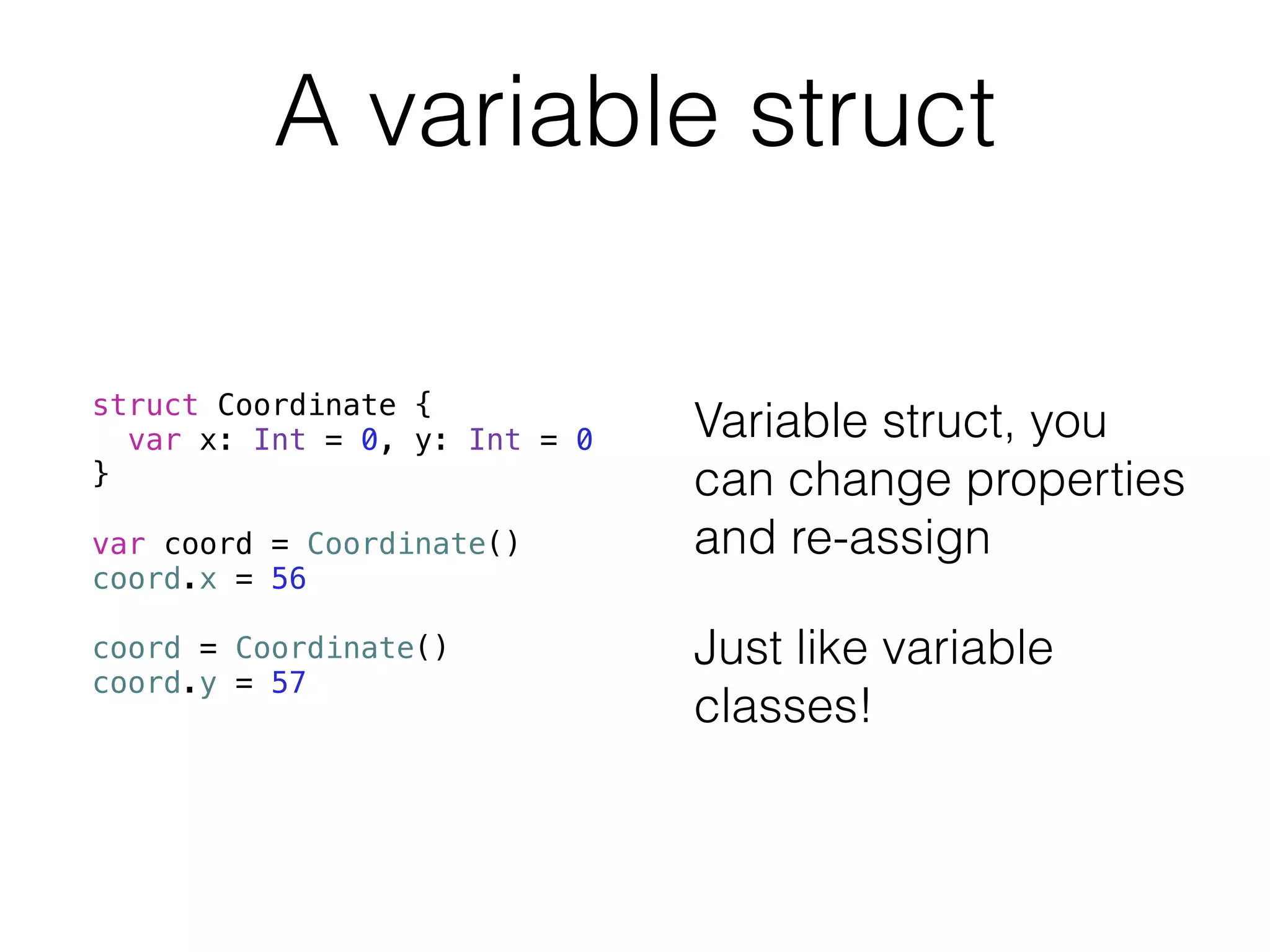 A variable struct

struct Coordinate {
  var x: Int = 0, y: Int = 0
}

var coord = Coordinate()
coord.x = 56

coord = Coordinate()
coord.y = 57

Variable struct, you can change properties and re-assign

Just like variable classes!